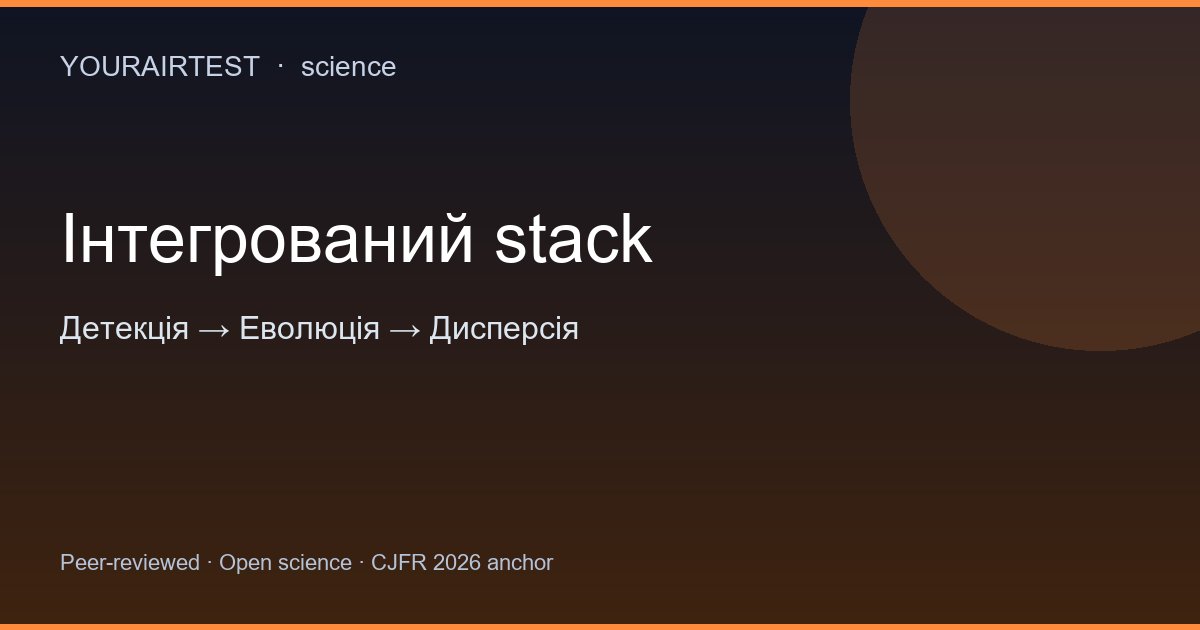 YOURAIRTEST · science

Інтегрований stack

Детекція → Еволюція → Дисперсія

Peer-reviewed · Open science · CJFR 2026 anchor